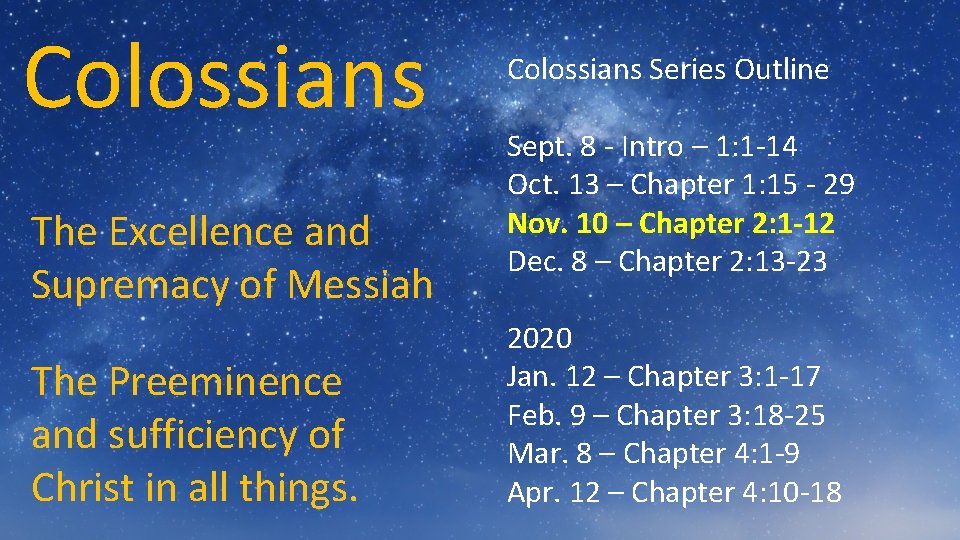 Colossians

The Excellence and Supremacy of Messiah

The Preeminence and sufficiency of Christ in all things.

Colossians Series Outline

Sept. 8 - Intro – 1:1-14
Oct. 13 – Chapter 1:15 - 29
Nov. 10 – Chapter 2:1-12
Dec. 8 – Chapter 2:13-23

2020
Jan. 12 – Chapter 3:1-17
Feb. 9 – Chapter 3:18-25
Mar. 8 – Chapter 4:1-9
Apr. 12 – Chapter 4:10-18